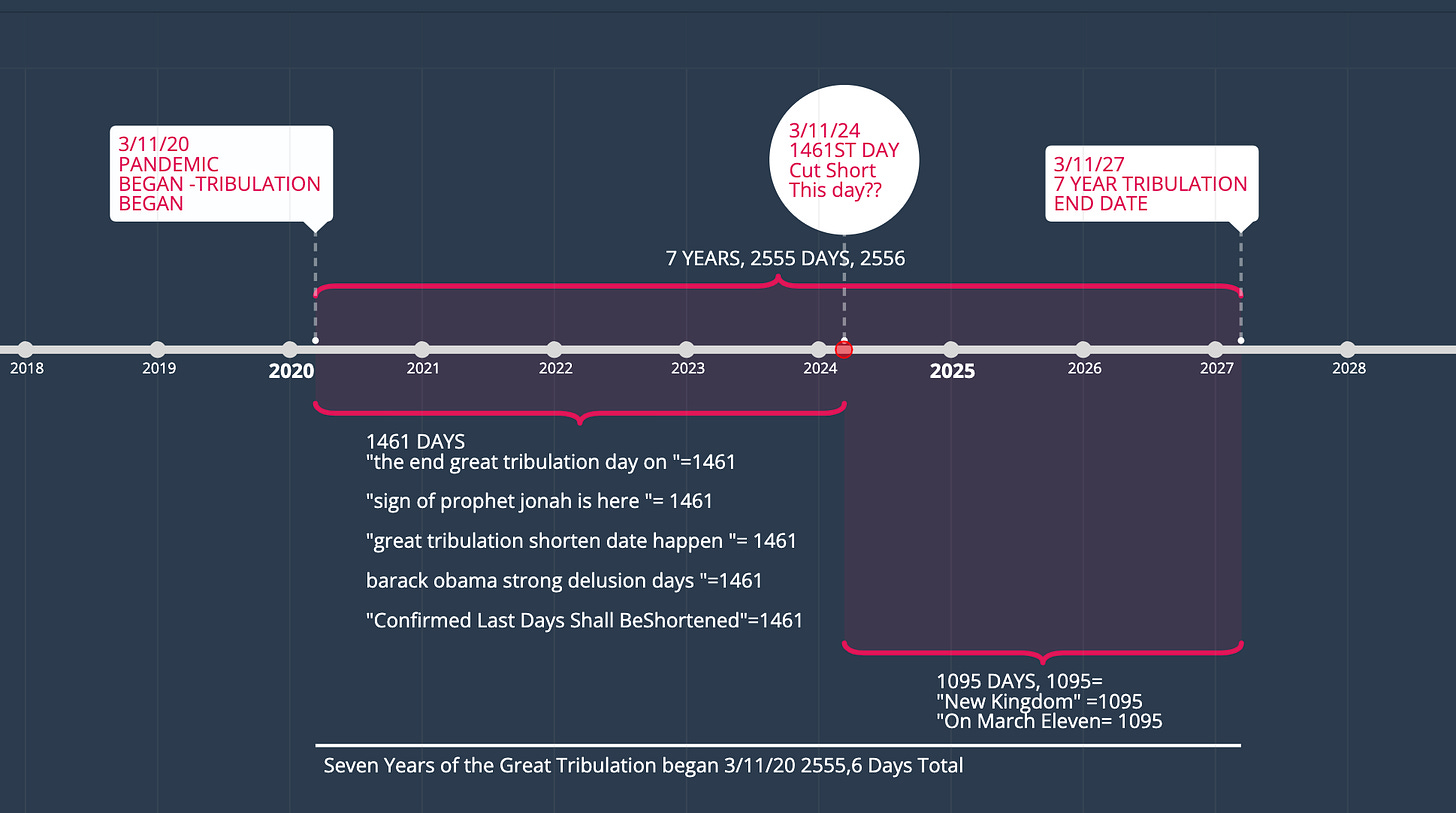 3/11/20
PANDEMIC
BEGAN -TRIBULATION
BEGAN

3/11/24
1461ST DAY
Cut Short
This day??

3/11/27
7 YEAR TRIBULATION
END DATE

7 YEARS, 2555 DAYS, 2556

2018
2019
2020
2021
2022
2023
2024
2025
2026
2027
2028

1461 DAYS
"the end great tribulation day on "=1461

"sign of prophet jonah is here "= 1461

"great tribulation shorten date happen "= 1461

barack obama strong delusion days "=1461

"Confirmed Last Days Shall BeShortened"=1461

1095 DAYS, 1095=
"New Kingdom" =1095
"On March Eleven= 1095

Seven Years of the Great Tribulation began 3/11/20 2555,6 Days Total